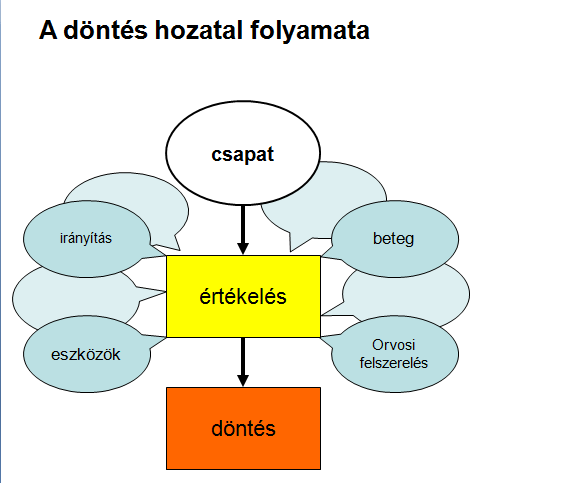 A döntés hozatal folyamata

csapat

irányítás

beteg

értékelés

eszközök

Orvosi felszerelés

döntés